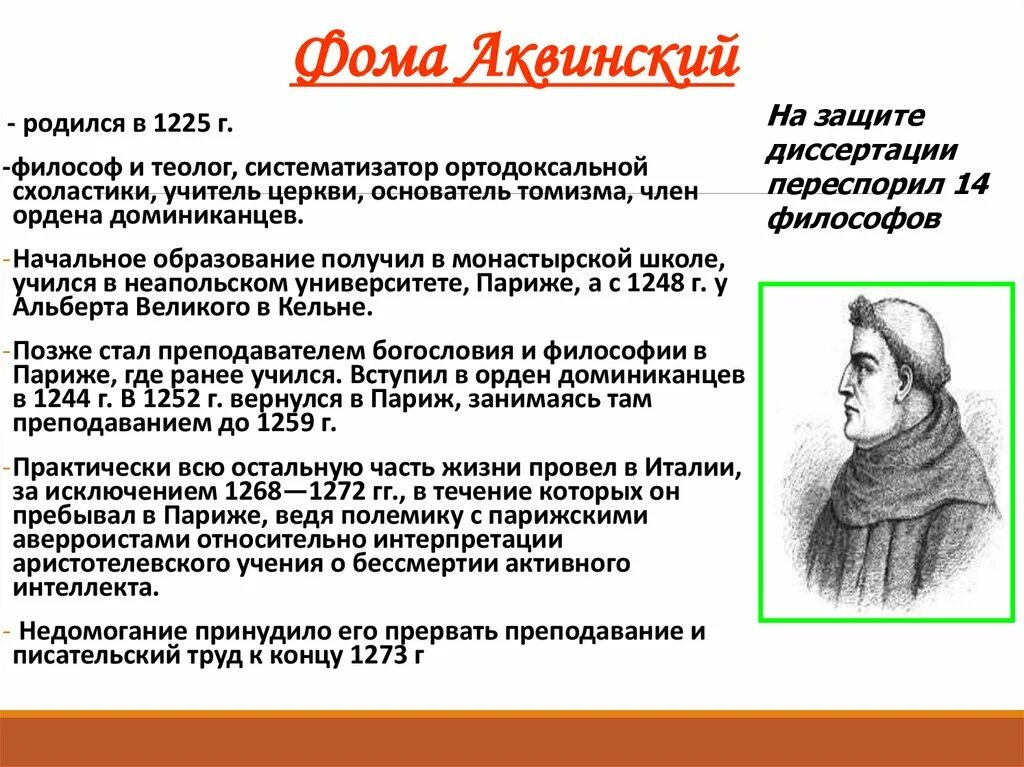 Фома Аквинский

- родился в 1225 г.

-философ и теолог, систематизатор ортодоксальной схоластики, учитель церкви, основатель томизма, член ордена доминиканцев.

-Начальное образование получил в монастырской школе, учился в неапольском университете, Париже, а с 1248 г. у Альберта Великого в Кельне.

-Позже стал преподавателем богословия и философии в Париже, где ранее учился. Вступил в орден доминиканцев в 1244 г. В 1252 г. вернулся в Париж, занимаясь там преподаванием до 1259 г.

-Практически всю остальную часть жизни провел в Италии, за исключением 1268—1272 гг., в течение которых он пребывал в Париже, ведя полемику с парижскими аверроистами относительно интерпретации аристотелевского учения о бессмертии активного интеллекта.

- Недомогание принудило его прервать преподавание и писательский труд к концу 1273 г

На защите диссертации переспорил 14 философов